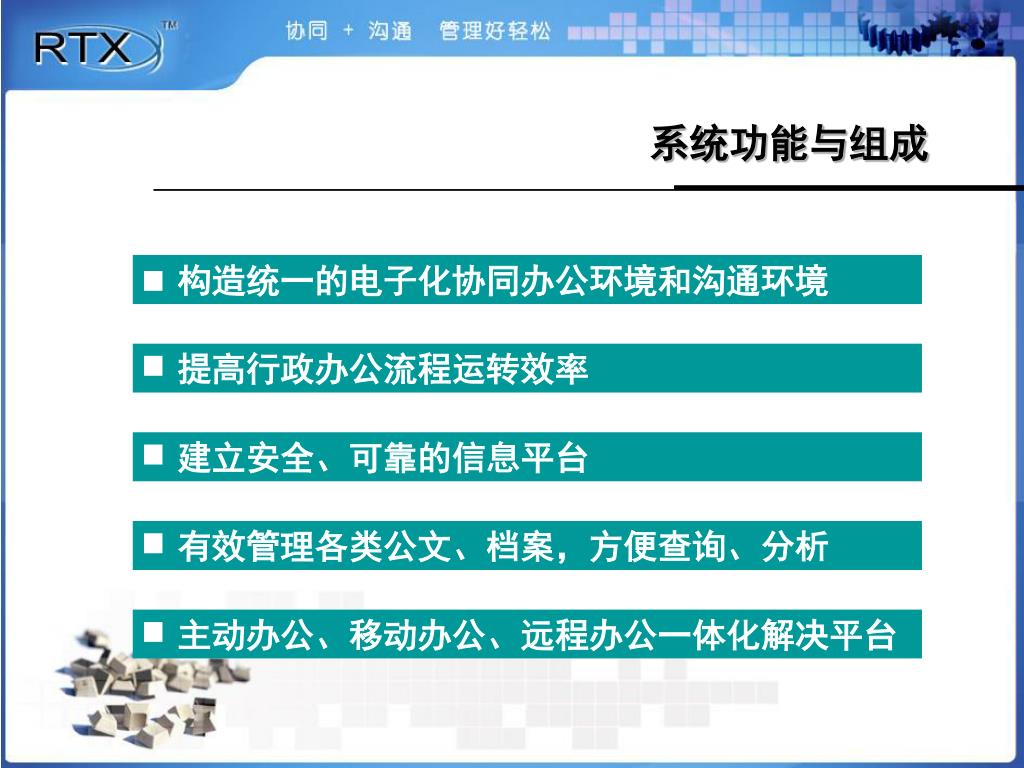 RTX™ 协同 + 沟通 管理好轻松

系统功能与组成

■ 构造统一的电子化协同办公环境和沟通环境

■ 提高行政办公流程运转效率

■ 建立安全、可靠的信息平台

■ 有效管理各类公文、档案，方便查询、分析

■ 主动办公、移动办公、远程办公一体化解决平台